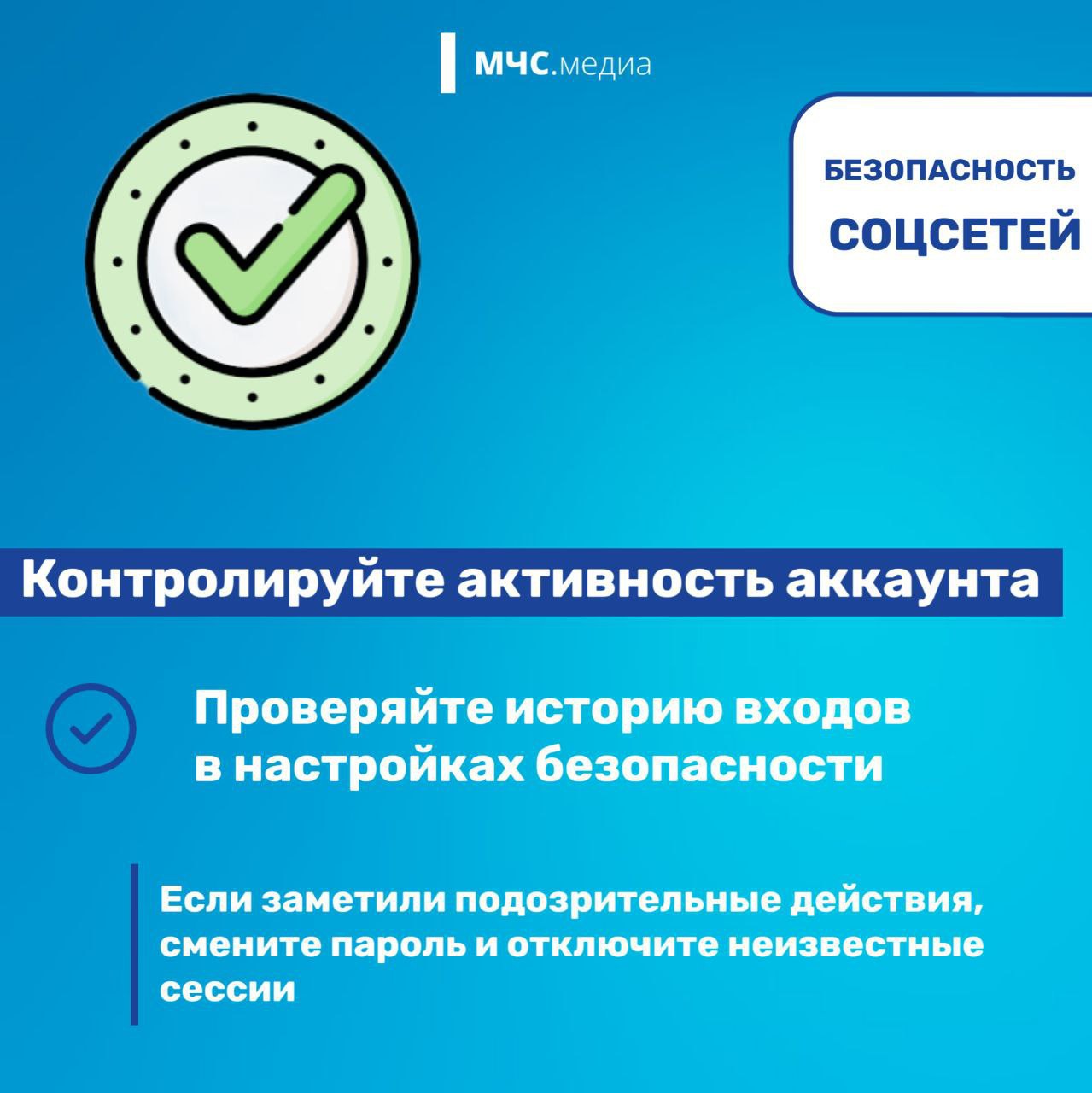 МЧС.медиа

БЕЗОПАСНОСТЬ
СОЦСЕТЕЙ

Контролируйте активность аккаунта

Проверяйте историю входов в настройках безопасности

Если заметили подозрительные действия, смените пароль и отключите неизвестные сессии